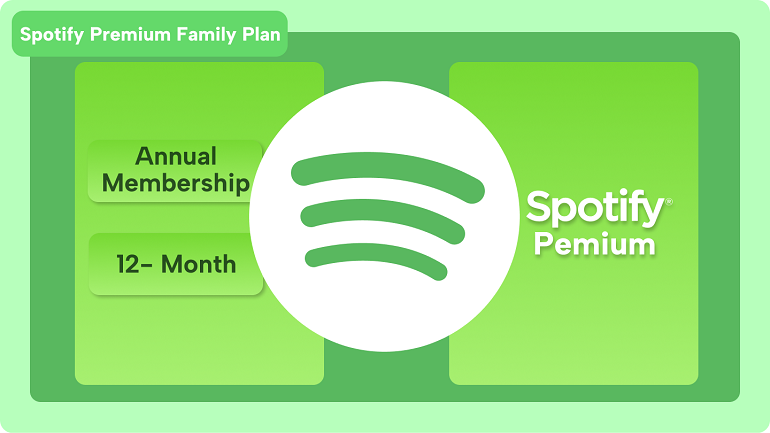 Spotify Premium Family Plan

Annual Membership

12- Month

Spotify®
Pemium